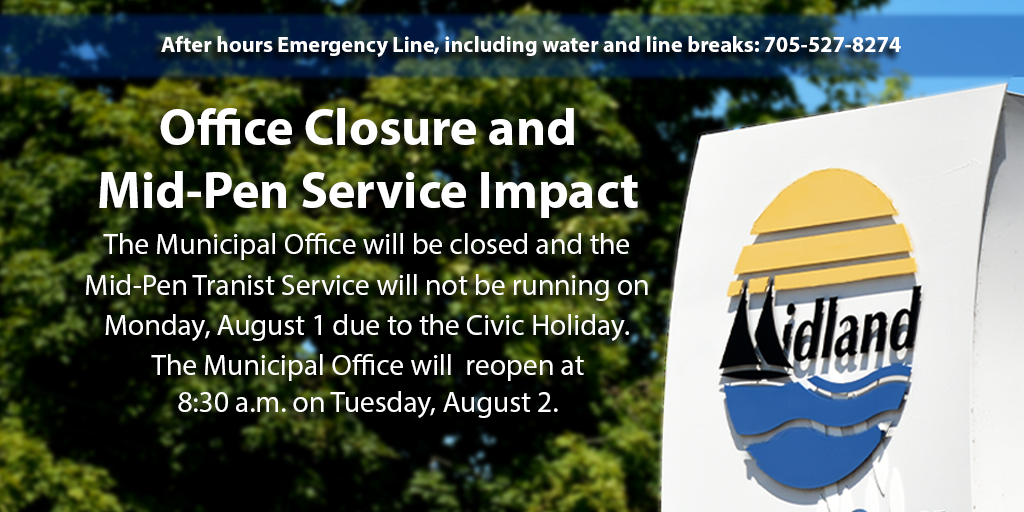 After hours Emergency Line, including water and line breaks: 705-527-8274

Office Closure and Mid-Pen Service Impact

The Municipal Office will be closed and the Mid-Pen Tranist Service will not be running on Monday, August 1 due to the Civic Holiday. The Municipal Office will reopen at 8:30 a.m. on Tuesday, August 2.

Midland